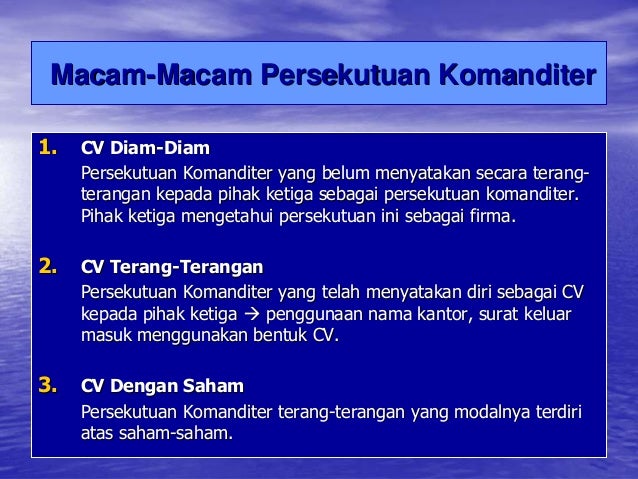 Macam-Macam Persekutuan Komanditer

1. CV Diam-Diam

Persekutuan Komanditer yang belum menyatakan secara terang-terangan kepada pihak ketiga sebagai persekutuan komanditer. Pihak ketiga mengetahui persekutuan ini sebagai firma.

2. CV Terang-Terangan

Persekutuan Komanditer yang telah menyatakan diri sebagai CV kepada pihak ketiga → penggunaan nama kantor, surat keluar masuk menggunakan bentuk CV.

3. CV Dengan Saham

Persekutuan Komanditer terang-terangan yang modalnya terdiri atas saham-saham.